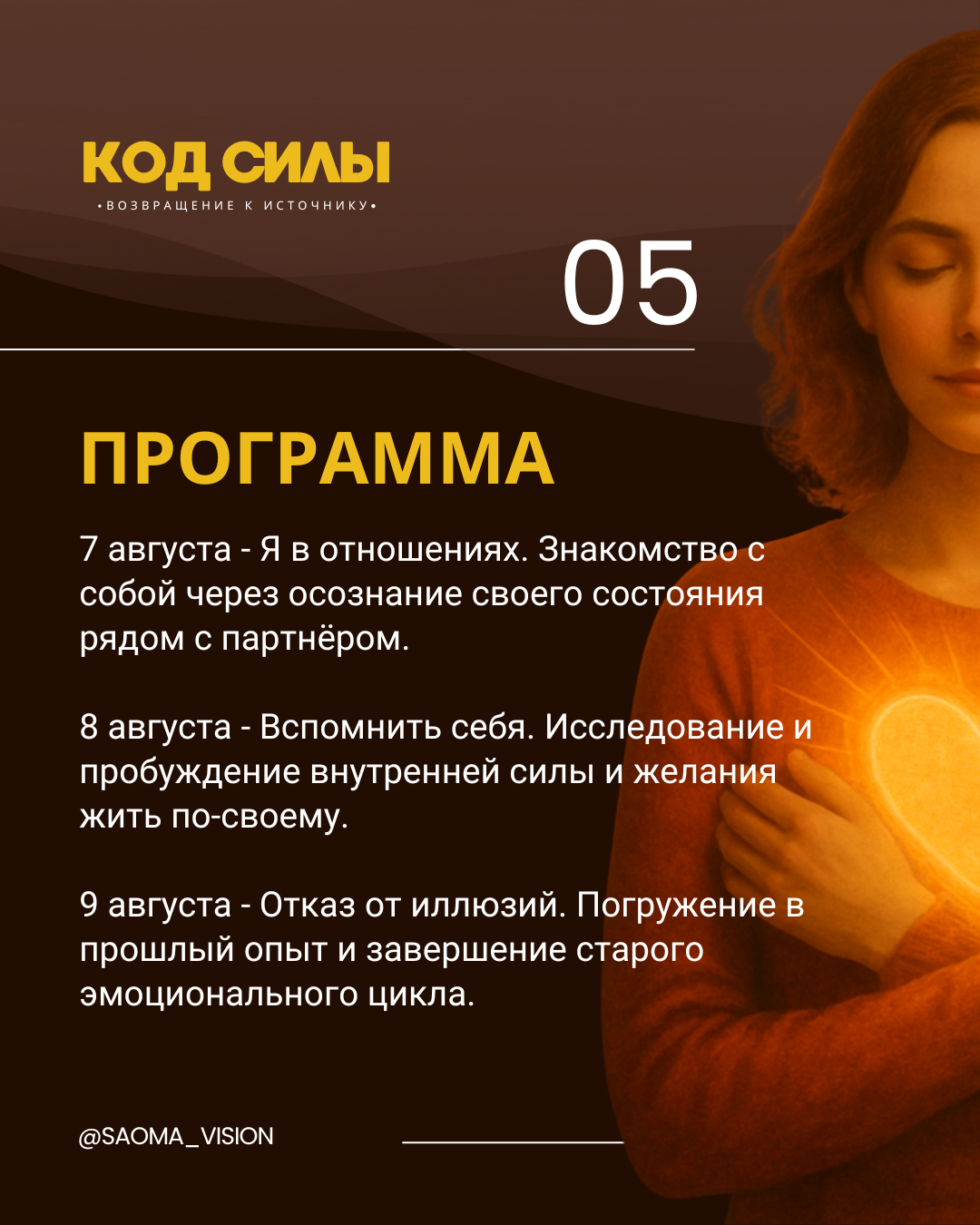 КОД СИЛЫ
•ВОЗВРАЩЕНИЕ К ИСТОЧНИКУ•

05

ПРОГРАММА

7 августа - Я в отношениях. Знакомство с собой через осознание своего состояния рядом с партнёром.

8 августа - Вспомнить себя. Исследование и пробуждение внутренней силы и желания жить по-своему.

9 августа - Отказ от иллюзий. Погружение в прошлый опыт и завершение старого эмоционального цикла.

@SAOMA_VISION